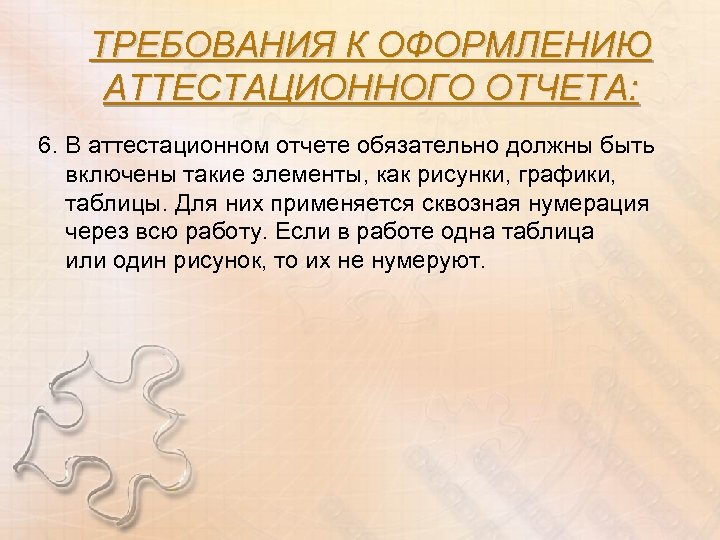 ТРЕБОВАНИЯ К ОФОРМЛЕНИЮ АТТЕСТАЦИОННОГО ОТЧЕТА:

6. В аттестационном отчете обязательно должны быть включены такие элементы, как рисунки, графики, таблицы. Для них применяется сквозная нумерация через всю работу. Если в работе одна таблица или один рисунок, то их не нумеруют.